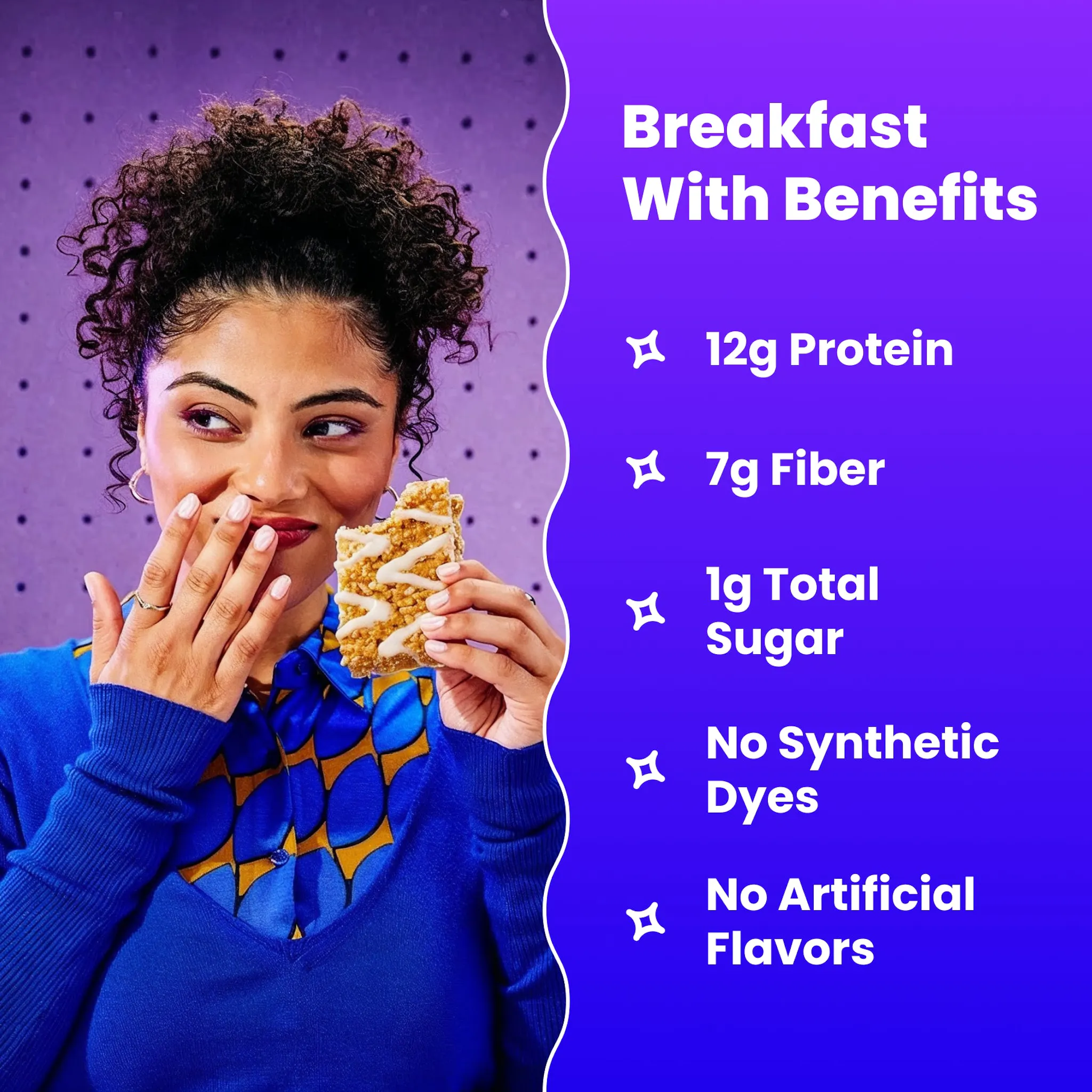 Breakfast With Benefits

12g Protein

7g Fiber

1g Total Sugar

No Synthetic Dyes

No Artificial Flavors